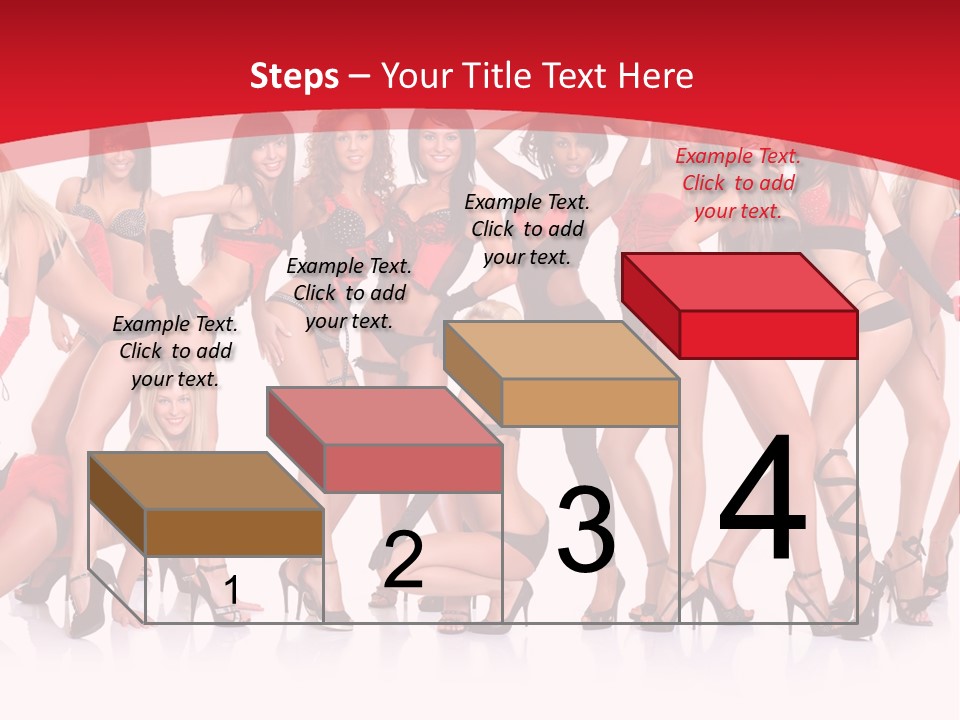 Steps – Your Title Text Here

Example Text. Click to add your text.

Example Text. Click to add your text.

Example Text. Click to add your text.

Example Text. Click to add your text.

1

2

3

4